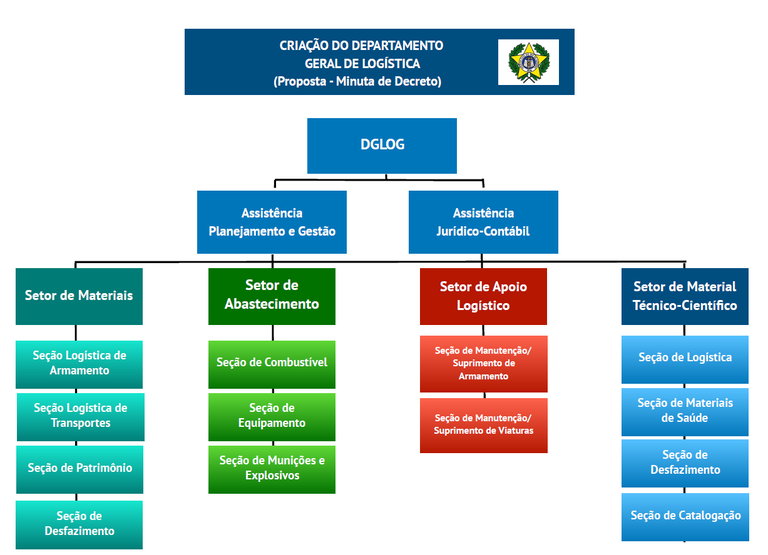 CRIAÇÃO DO DEPARTAMENTO GERAL DE LOGÍSTICA
(Proposta - Minuta de Decreto)

DGLOG

Assistência Planejamento e Gestão

Assistência Jurídico-Contábil

Setor de Materiais

Seção Logística de Armamento

Seção Logística de Transportes

Seção de Patrimônio

Seção de Desfazimento

Setor de Abastecimento

Seção de Combustível

Seção de Equipamento

Seção de Munições e Explosivos

Setor de Apoio Logístico

Seção de Manutenção/ Suprimento de Armamento

Seção de Manutenção/ Suprimento de Viaturas

Setor de Material Técnico-Científico

Seção de Logística

Seção de Materiais de Saúde

Seção de Desfazimento

Seção de Catalogação